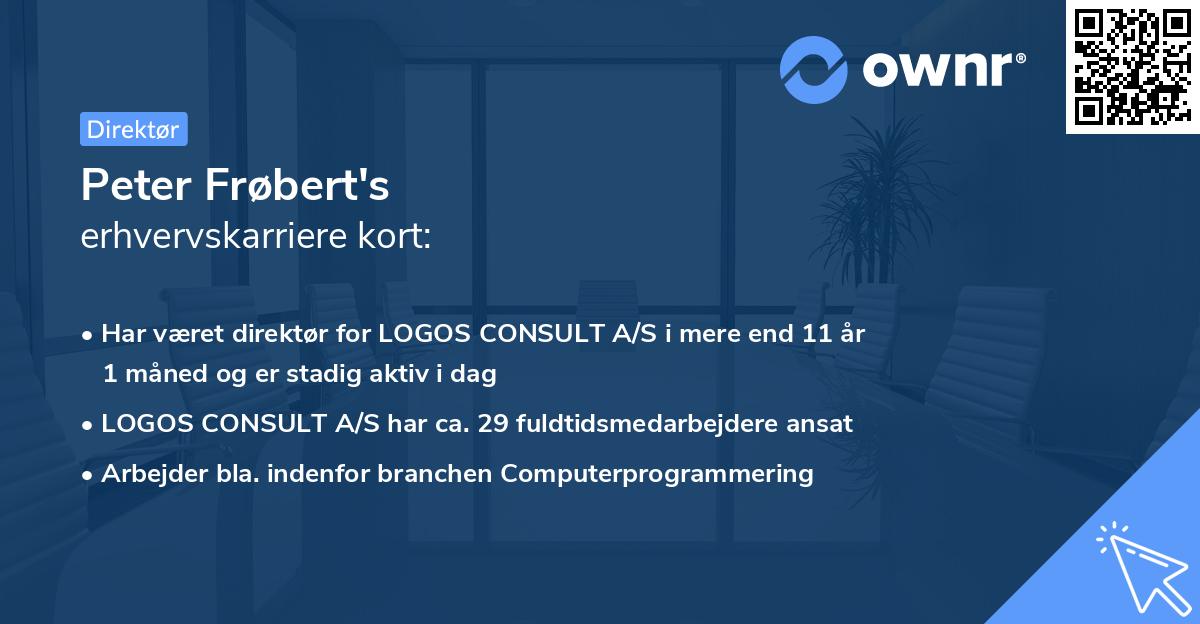 ownr®

Direktør

Peter Frøbert's
erhvervskarriere kort:

• Har været direktør for LOGOS CONSULT A/S i mere end 11 år 1 måned og er stadig aktiv i dag
• LOGOS CONSULT A/S har ca. 29 fuldtidsmedarbejdere ansat
• Arbejder bla. indenfor branchen Computerprogrammering